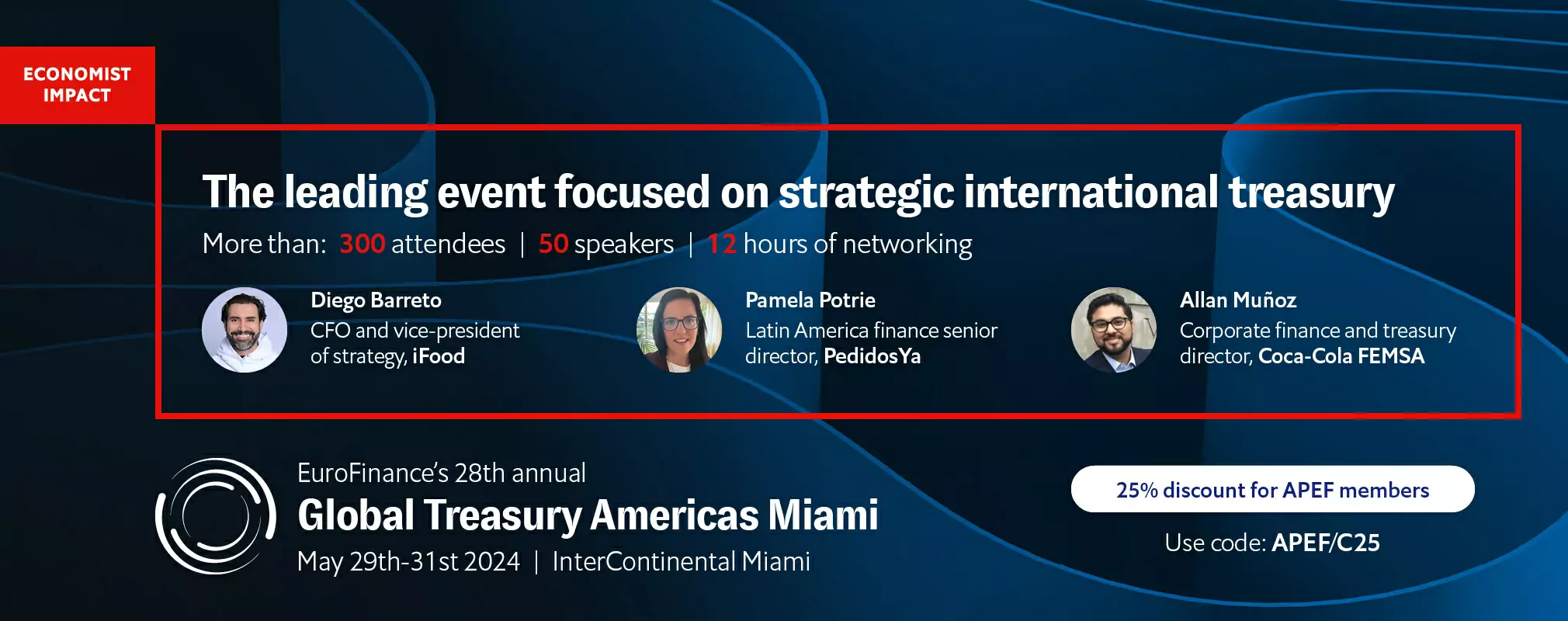 ECONOMIST IMPACT

The leading event focused on strategic international treasury

More than: 300 attendees | 50 speakers | 12 hours of networking

Diego Barreto
CFO and vice-president of strategy, iFood

Pamela Potrie
Latin America finance senior director, PedidosYa

Allan Muñoz
Corporate finance and treasury director, Coca-Cola FEMSA

EuroFinance's 28th annual
Global Treasury Americas Miami
May 29th-31st 2024 | InterContinental Miami

25% discount for APEF members

Use code: APEF/C25